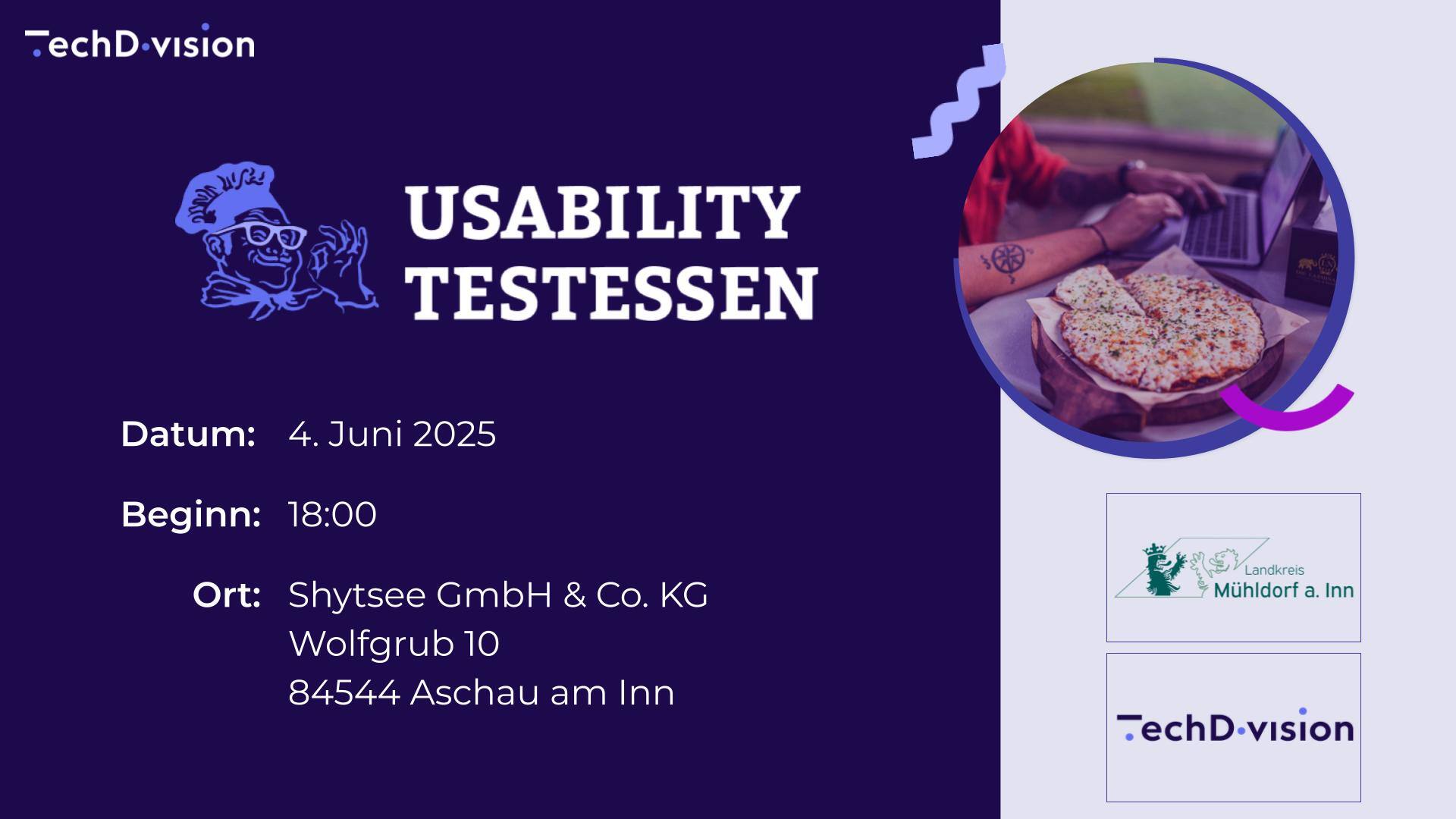 TechDivision

USABILITY TESTESSEN

Datum: 4. Juni 2025

Beginn: 18:00

Ort: Shytsee GmbH & Co. KG
Wolfgrub 10
84544 Aschau am Inn

Landkreis Mühldorf a. Inn

TechDivision